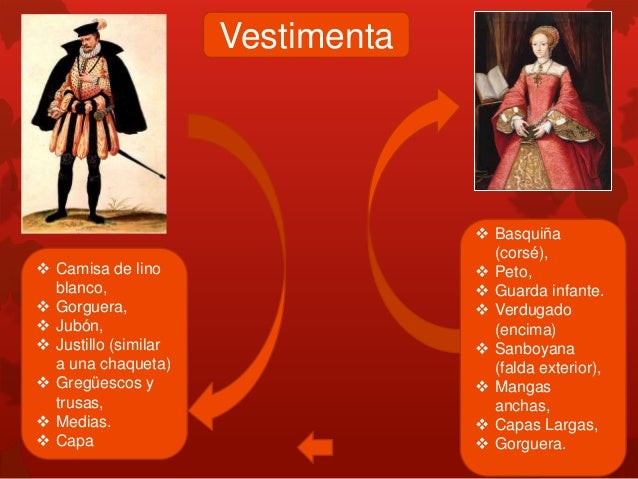 Vestimenta

❖ Camisa de lino blanco,
❖ Gorguera,
❖ Jubón,
❖ Justillo (similar a una chaqueta)
❖ Gregüescos y trusas,
❖ Medias.
❖ Capa

❖ Basquiña (corsé),
❖ Peto,
❖ Guarda infante.
❖ Verdugado (encima)
❖ Sanboyana (falda exterior),
❖ Mangas anchas,
❖ Capas Largas,
❖ Gorguera.